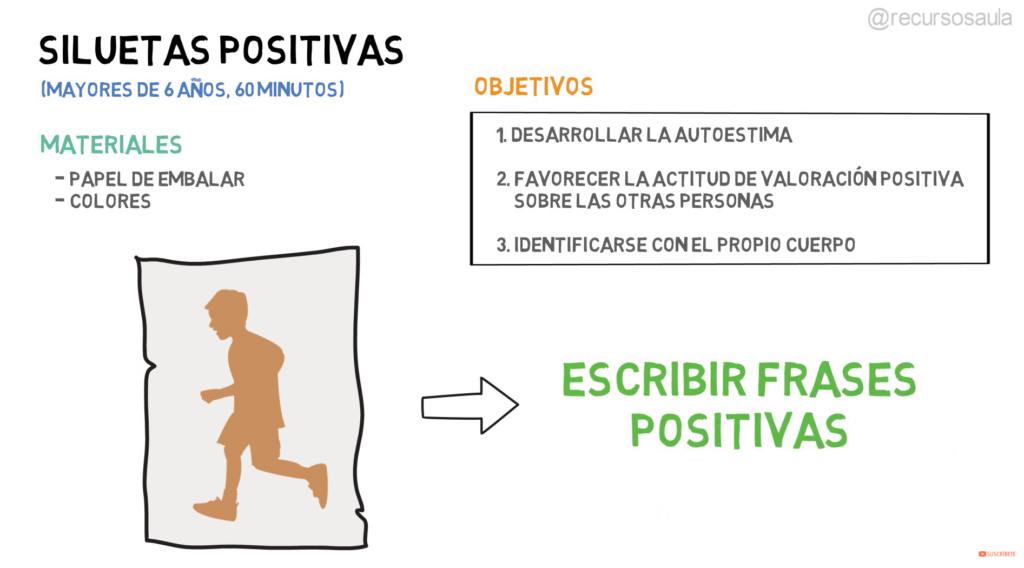 @recursosaula

SILUETAS POSITIVAS

(MAYORES DE 6 AÑOS, 60 MINUTOS)

MATERIALES

- PAPEL DE EMBALAR
- COLORES

OBJETIVOS

1. DESARROLLAR LA AUTOESTIMA

2. FAVORECER LA ACTITUD DE VALORACIÓN POSITIVA SOBRE LAS OTRAS PERSONAS

3. IDENTIFICARSE CON EL PROPIO CUERPO

ESCRIBIR FRASES POSITIVAS

SUSCRÍBETE